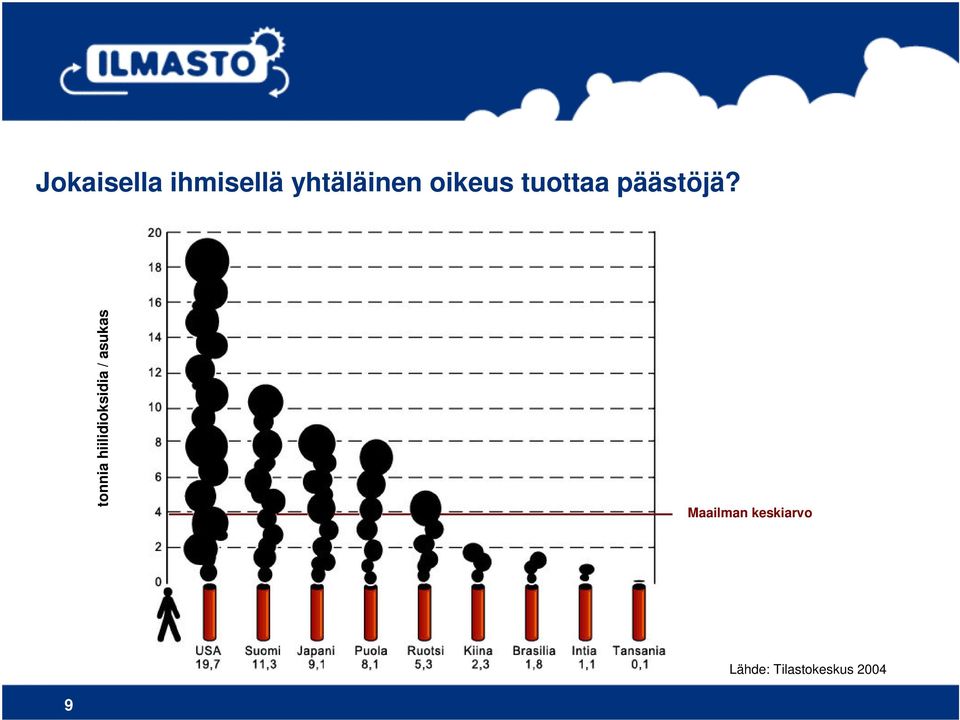 ILMASTO

Jokaisella ihmisellä yhtäläinen oikeus tuottaa päästöjä?

tonnia hiilidioksidia / asukas

20
18
16
14
12
10
8
6
4
2
0

Maailman keskiarvo

USA 19,7
Suomi 11,3
Japani 9,1
Puola 8,1
Ruotsi 5,3
Kiina 2,3
Brasilia 1,8
Intia 1,1
Tansania 0,1

Lähde: Tilastokeskus 2004

9